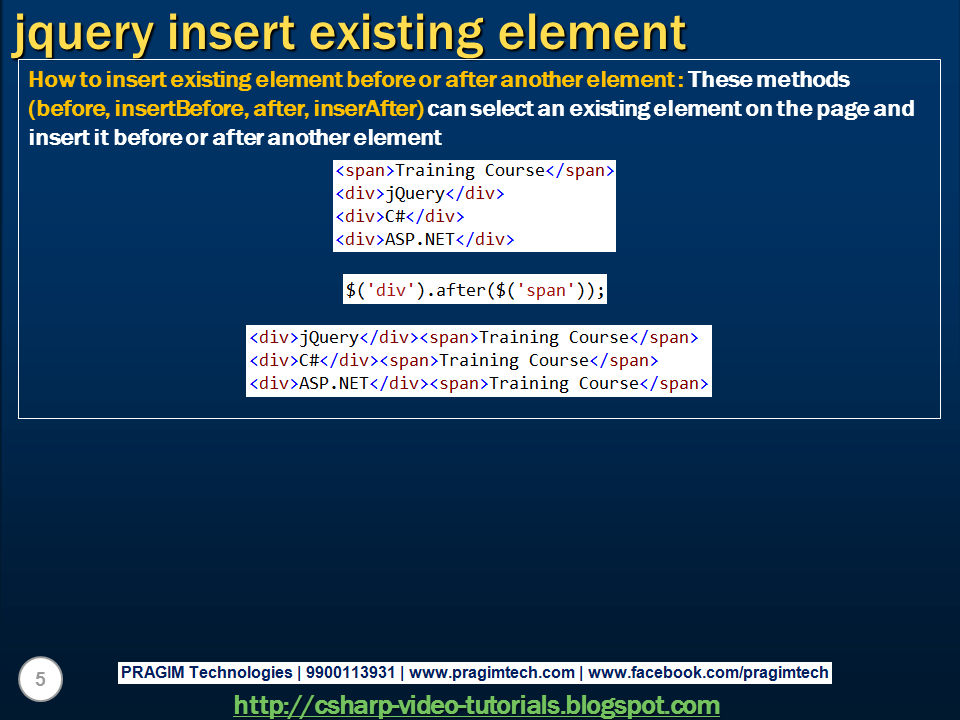 jquery insert existing element

How to insert existing element before or after another element : These methods (before, insertBefore, after, inserAfter) can select an existing element on the page and insert it before or after another element

<span>Training Course</span>
<div>jQuery</div>
<div>C#</div>
<div>ASP.NET</div>

$('div').after($('span'));

<div>jQuery</div><span>Training Course</span>
<div>C#</div><span>Training Course</span>
<div>ASP.NET</div><span>Training Course</span>

5

PRAGIM Technologies | 9900113931 | www.pragimtech.com | www.facebook.com/pragimtech

http://csharp-video-tutorials.blogspot.com